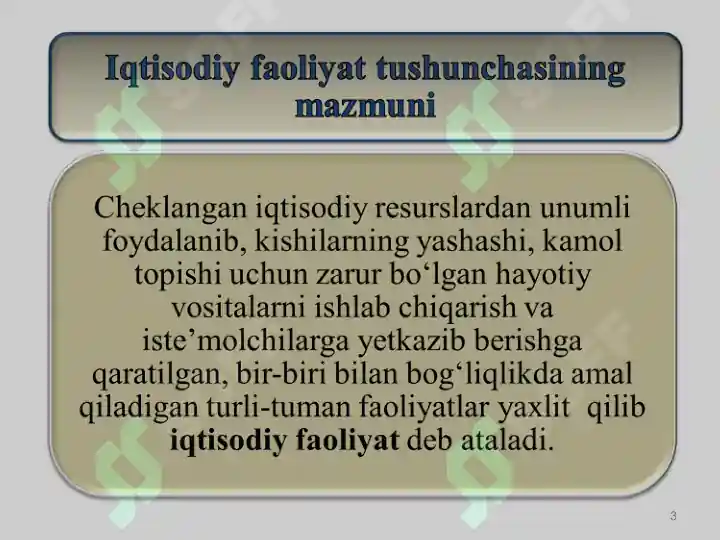 Iqtisodiy faoliyat tushunchasining mazmuni

Cheklangan iqtisodiy resurslardan unumli foydalanib, kishilarning yashashi, kamol topishi uchun zarur bo‘lgan hayotiy vositalarni ishlab chiqarish va iste’molchilarga yetkazib berishga qaratilgan, bir-biri bilan bog‘liqlikda amal qiladigan turli-tuman faoliyatlar yaxlit qilib iqtisodiy faoliyat deb ataladi.

3